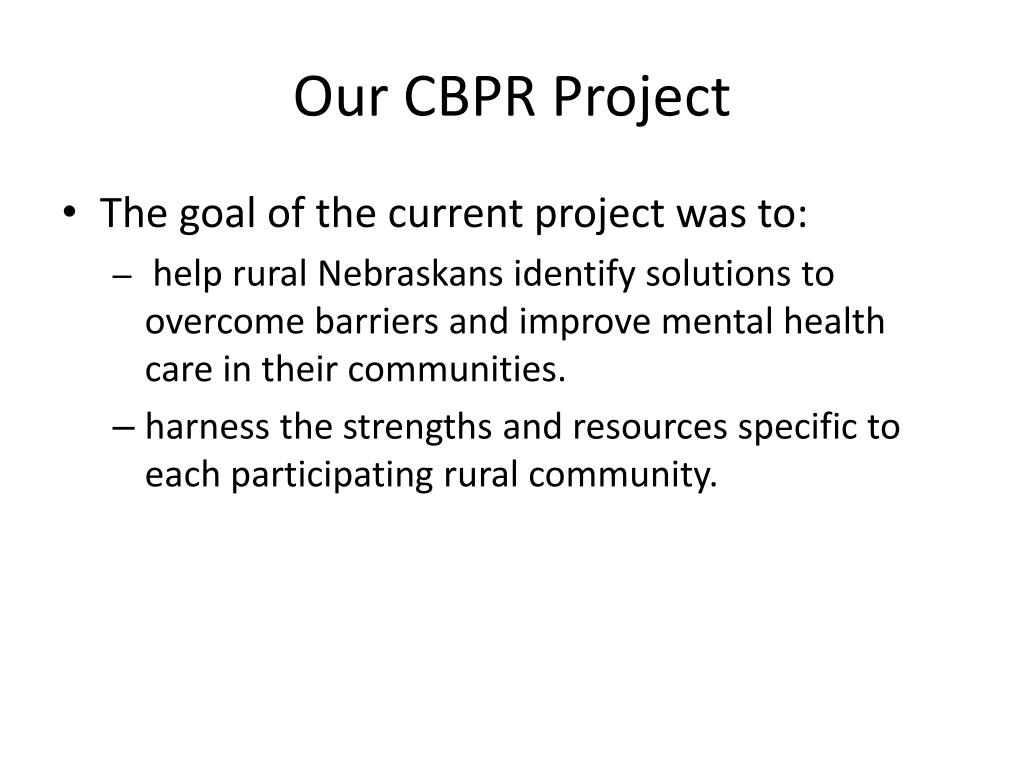 Our CBPR Project

• The goal of the current project was to:
– help rural Nebraskans identify solutions to overcome barriers and improve mental health care in their communities.
– harness the strengths and resources specific to each participating rural community.